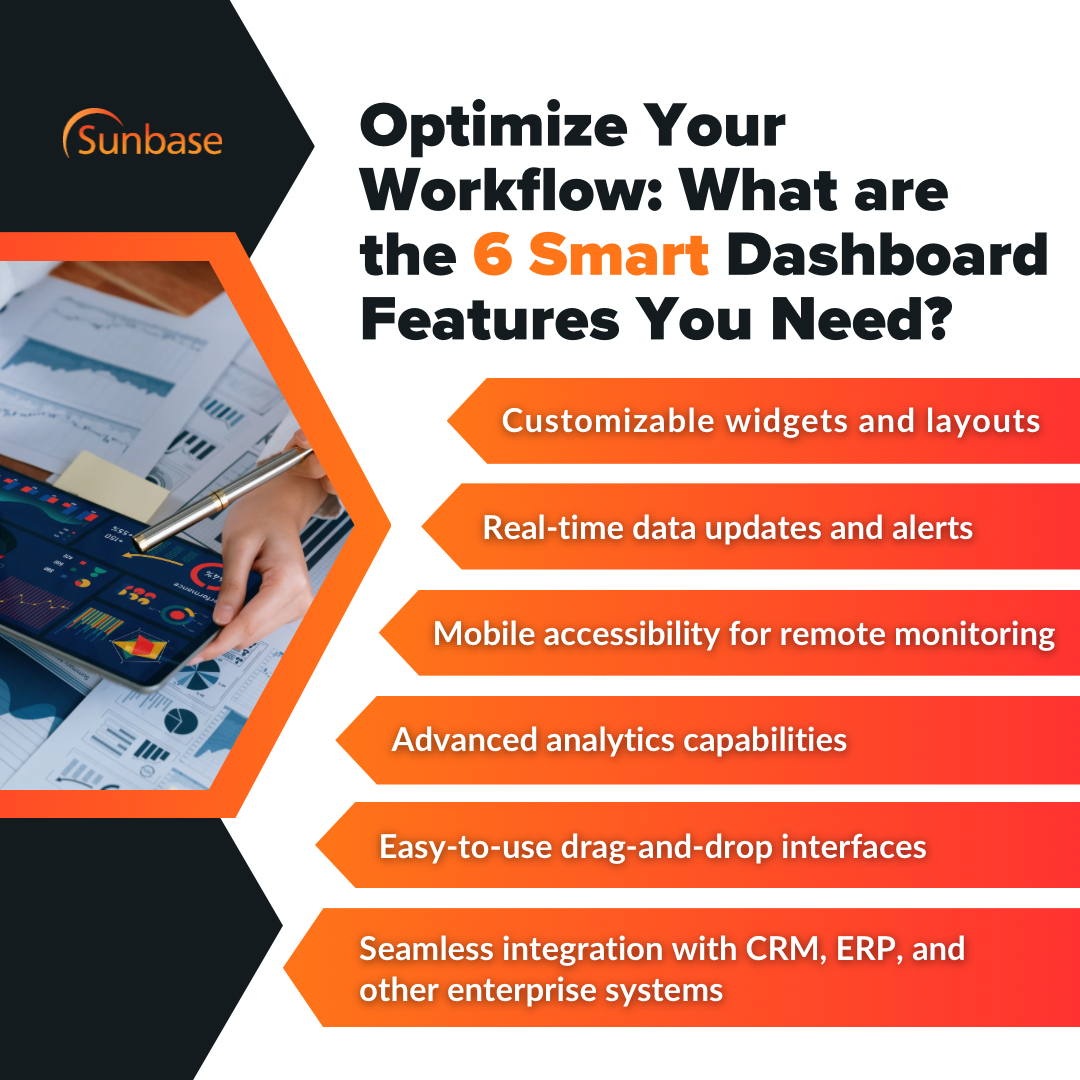 Sunbase

Optimize Your Workflow: What are the 6 Smart Dashboard Features You Need?

Customizable widgets and layouts

Real-time data updates and alerts

Mobile accessibility for remote monitoring

Advanced analytics capabilities

Easy-to-use drag-and-drop interfaces

Seamless integration with CRM, ERP, and other enterprise systems